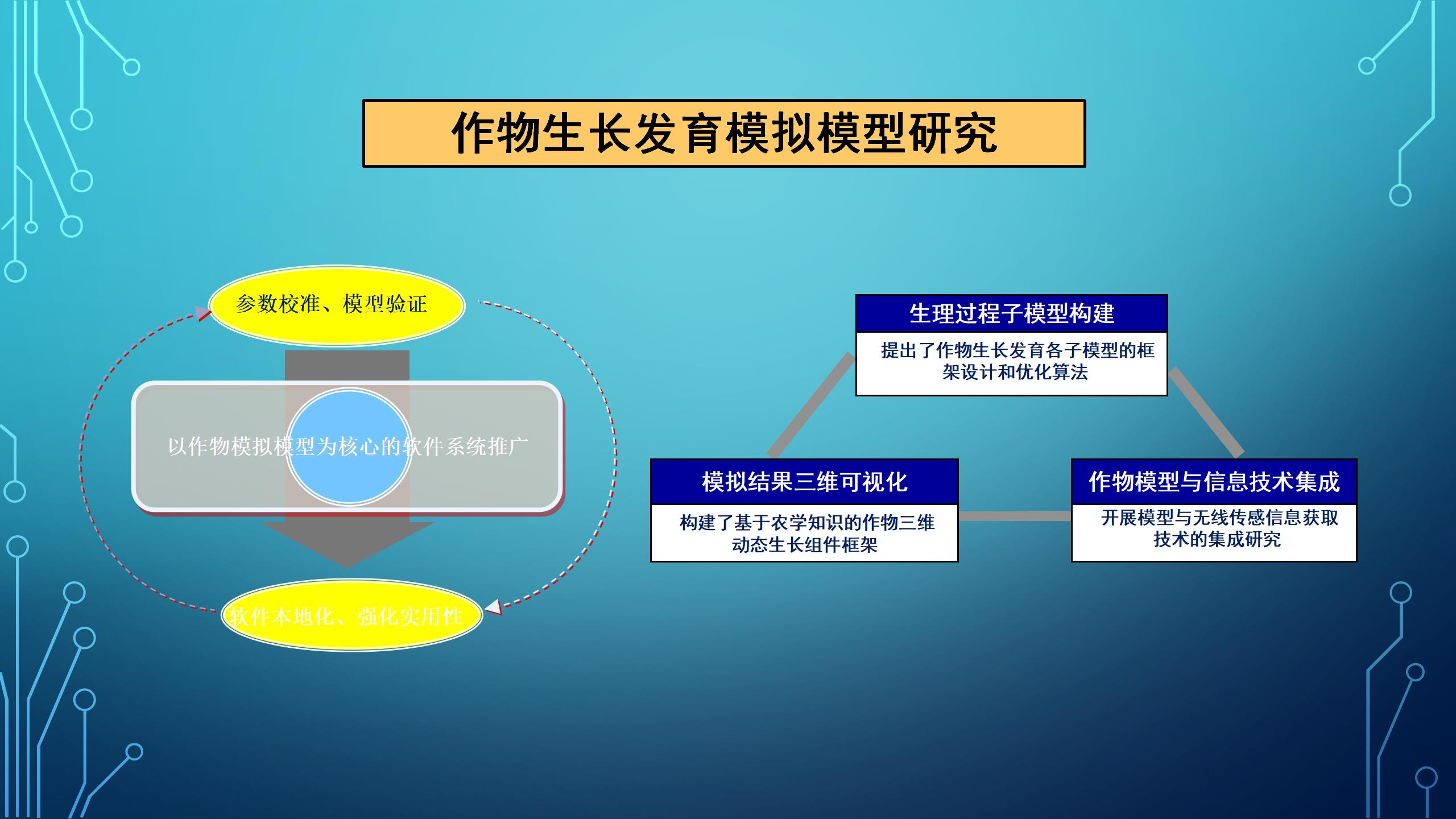 作物生长发育模拟模型研究

参数校准、模型验证

以作物模拟模型为核心的软件系统推广

软件本地化、强化实用性

生理过程子模型构建

提出了作物生长发育各子模型的框架设计和优化算法

模拟结果三维可视化

构建了基于农学知识的作物三维动态生长组件框架

作物模型与信息技术集成

开展模型与无线传感信息获取技术的集成研究